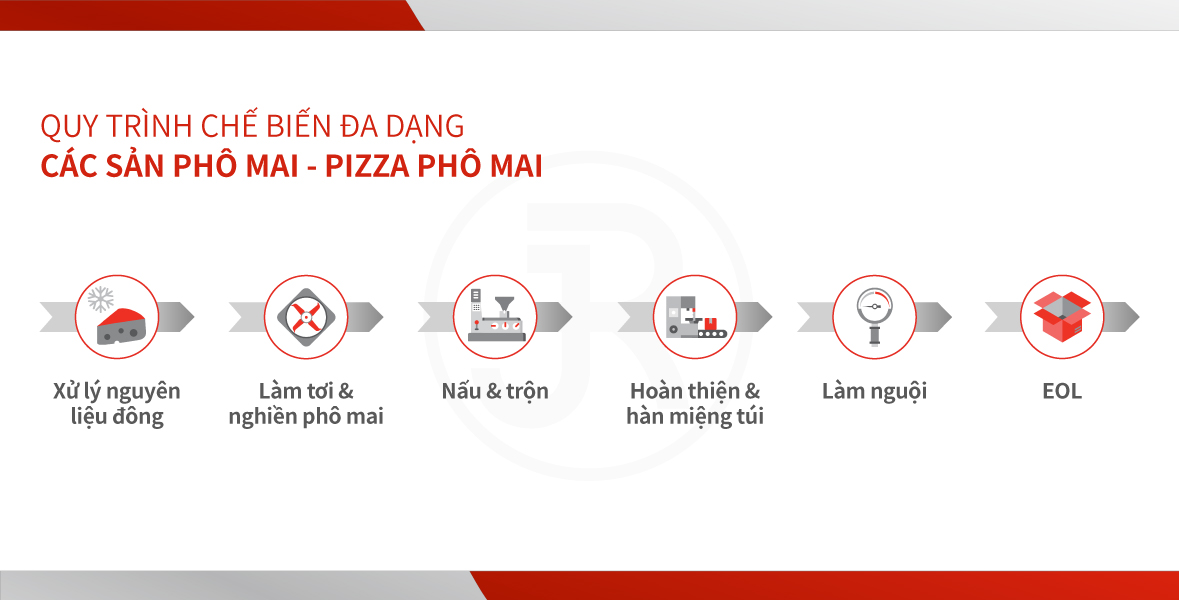 QUY TRÌNH CHẾ BIẾN ĐA DẠNG
CÁC SẢN PHÔ MAI - PIZZA PHÔ MAI

Xử lý nguyên liệu đông

Làm tơi & nghiền phô mai

Nấu & trộn

Hoàn thiện & hàn miệng túi

Làm nguội

EOL